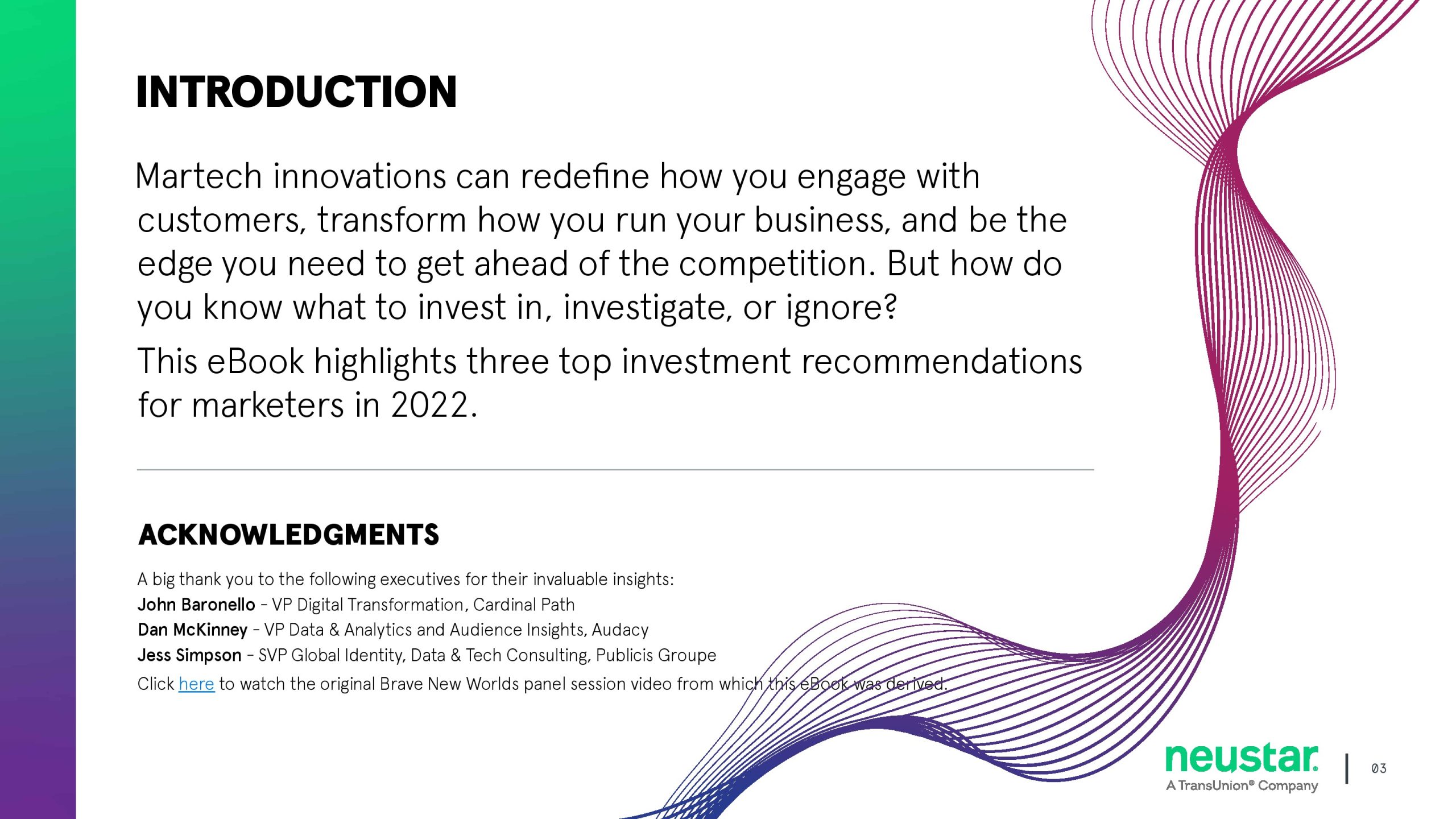 INTRODUCTION

Martech innovations can redefine how you engage with customers, transform how you run your business, and be the edge you need to get ahead of the competition. But how do you know what to invest in, investigate, or ignore?

This eBook highlights three top investment recommendations for marketers in 2022.

ACKNOWLEDGMENTS

A big thank you to the following executives for their invaluable insights:
John Baronello – VP Digital Transformation, Cardinal Path
Dan McKinney – VP Data & Analytics and Audience Insights, Audacy
Jess Simpson – SVP Global Identity, Data & Tech Consulting, Publicis Groupe

Click here to watch the original Brave New Worlds panel session video from which this eBook was derived.

neustar.
A TransUnion® Company

03